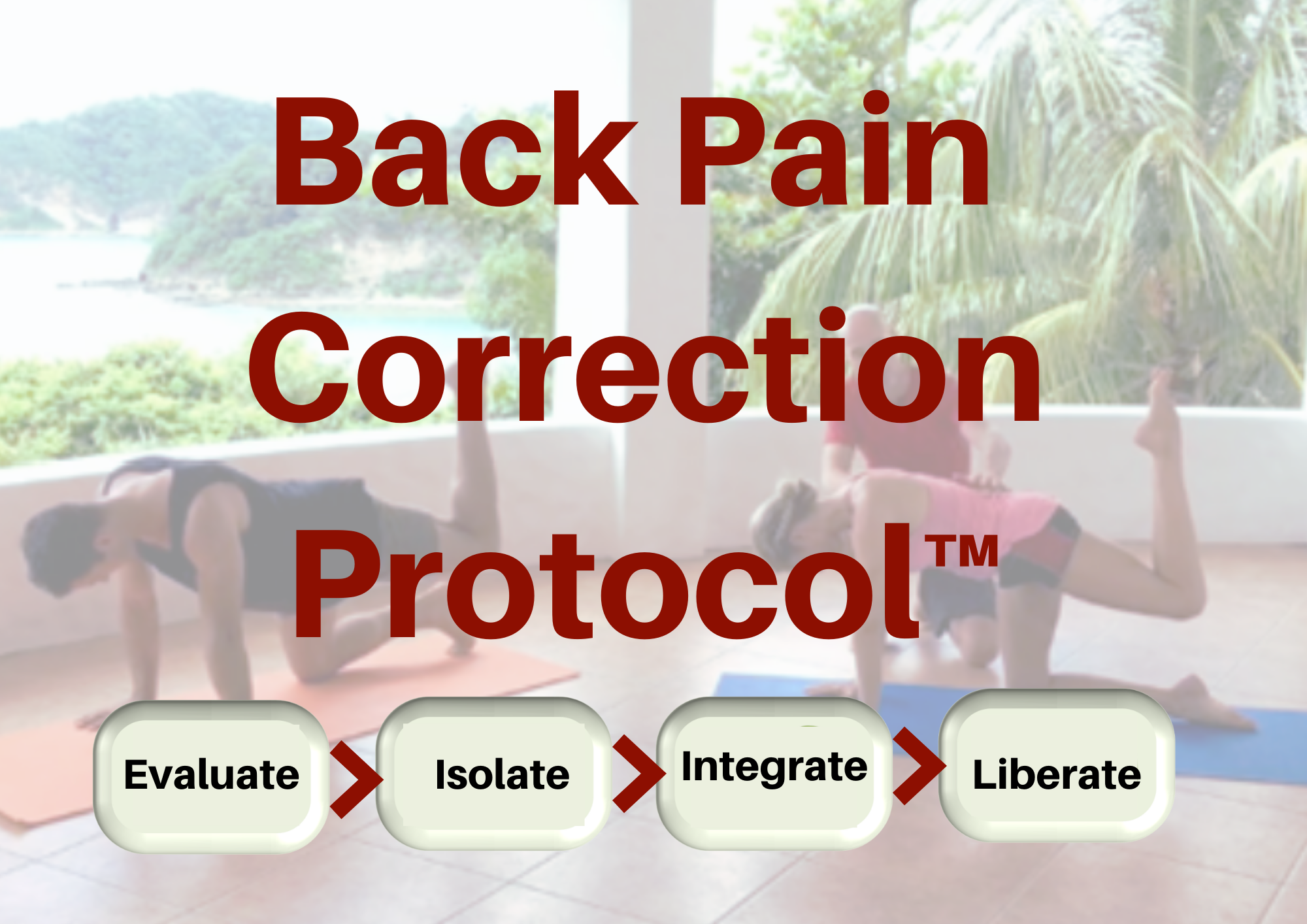 Back Pain Correction Protocol™

Evaluate
Isolate
Integrate
Liberate